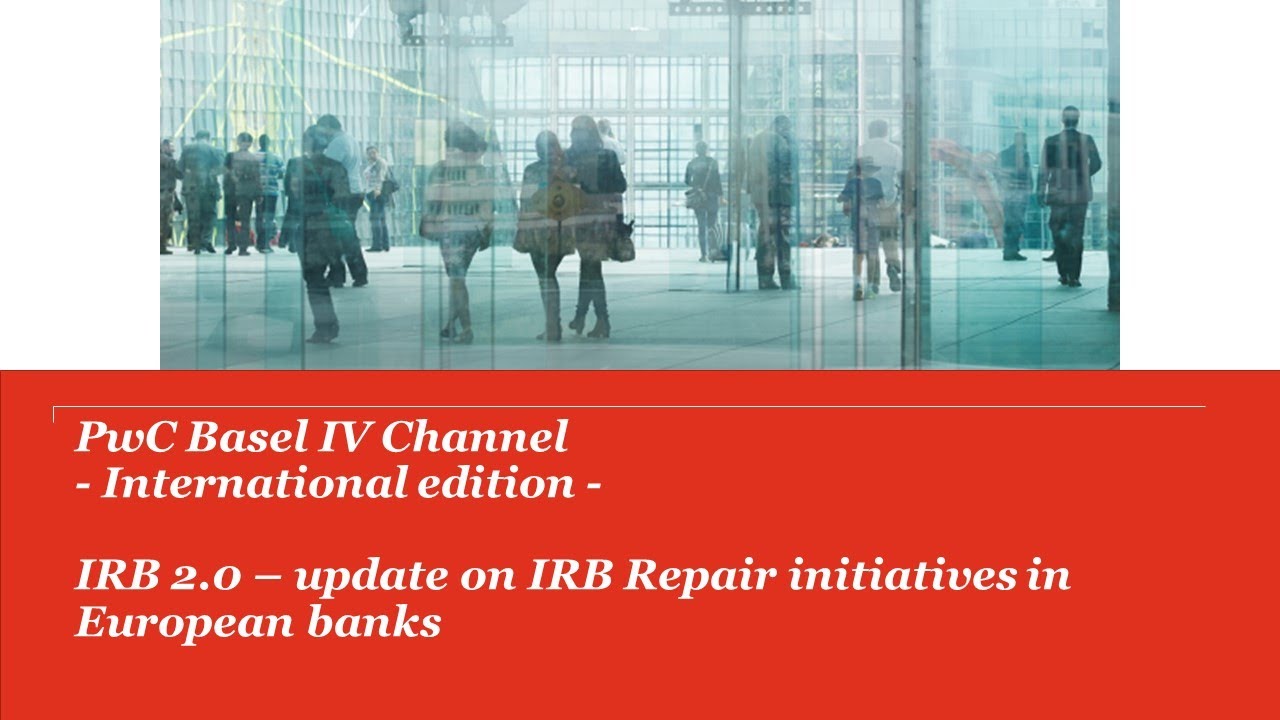 PwC Basel IV Channel
- International edition -

IRB 2.0 – update on IRB Repair initiatives in European banks